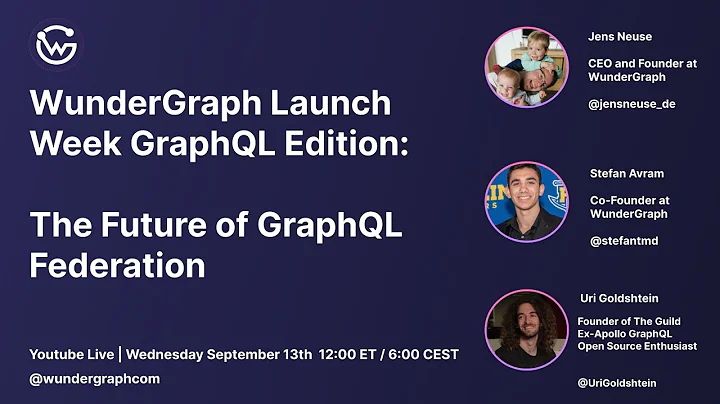 WunderGraph Launch Week GraphQL Edition:

The Future of GraphQL Federation

Youtube Live | Wednesday September 13th 12:00 ET / 6:00 CEST

@wundergraphcom

Jens Neuse

CEO and Founder at WunderGraph

@jensneuse_de

Stefan Avram

Co-Founder at WunderGraph

@stefantmd

Uri Goldshtein

Founder of The Guild
Ex-Apollo GraphQL
Open Source Enthusiast

@UriGoldshtein